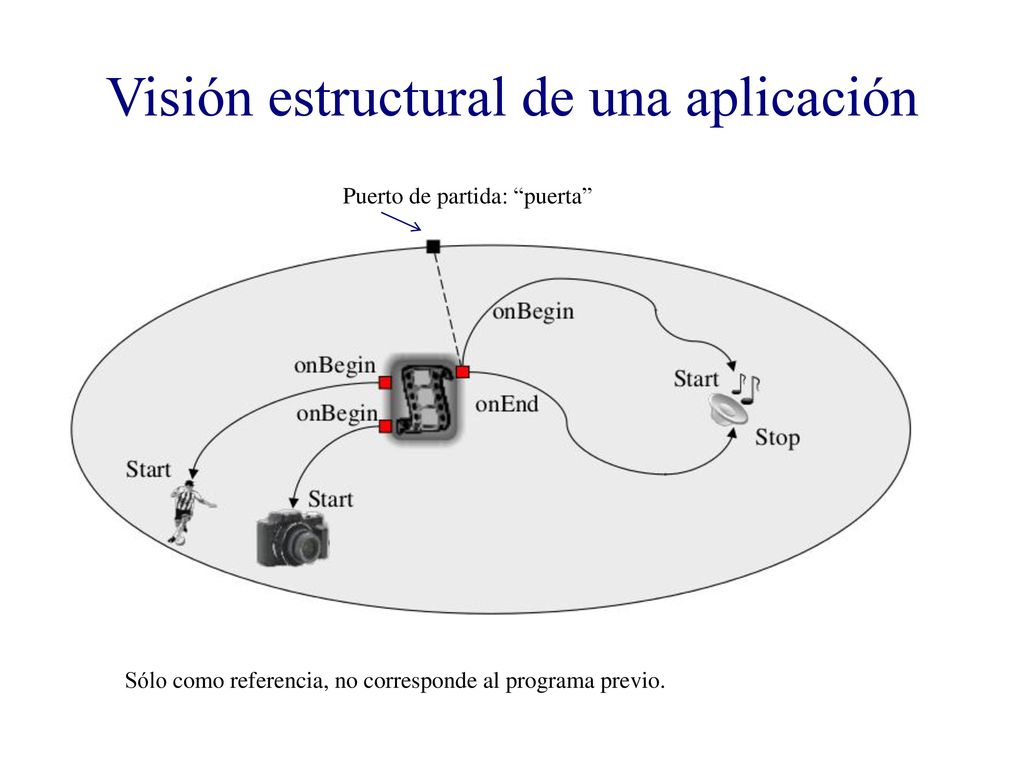 Visión estructural de una aplicación

Puerto de partida: “puerta”

onBegin

onBegin

onBegin

onEnd

Start

Stop

Start

Start

Sólo como referencia, no corresponde al programa previo.